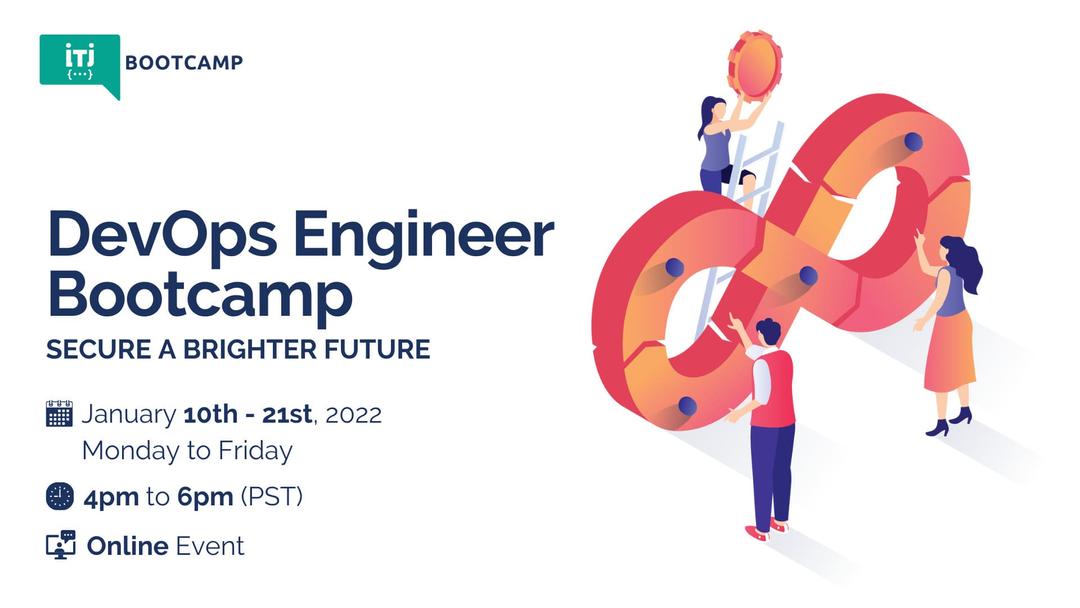 iTJ {...}

BOOTCAMP

DevOps Engineer Bootcamp

SECURE A BRIGHTER FUTURE

January 10th - 21st, 2022
Monday to Friday

4pm to 6pm (PST)

Online Event